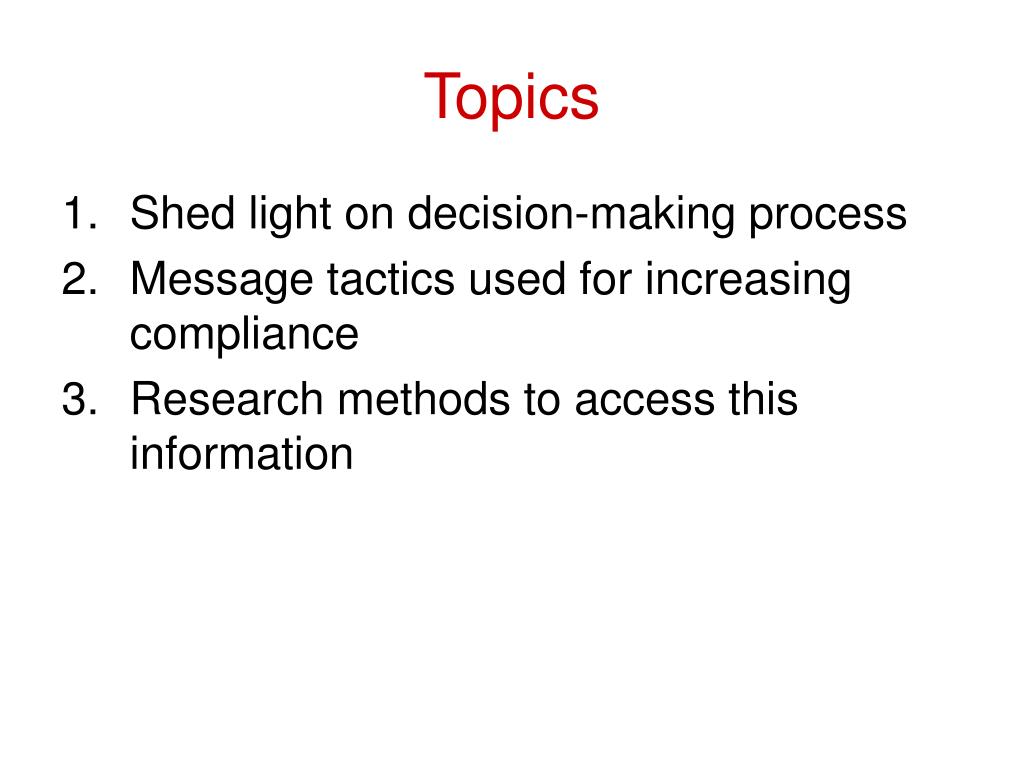 Topics

1. Shed light on decision-making process
2. Message tactics used for increasing compliance
3. Research methods to access this information